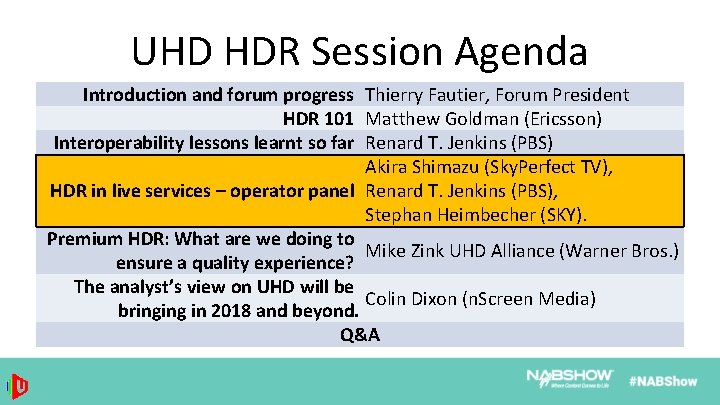 UHD HDR Session Agenda

| | |
|---|---|
| Introduction and forum progress | Thierry Fautier, Forum President |
| HDR 101 | Matthew Goldman (Ericsson) |
| Interoperability lessons learnt so far | Renard T. Jenkins (PBS) |
| HDR in live services – operator panel | Akira Shimazu (SkyPerfect TV), Renard T. Jenkins (PBS), Stephan Heimbecher (SKY). |
| Premium HDR: What are we doing to ensure a quality experience? | Mike Zink UHD Alliance (Warner Bros.) |
| The analyst's view on UHD will be bringing in 2018 and beyond. | Colin Dixon (nScreen Media) |
| Q&A | |

NABSHOW Where Content Comes to Life #NABShow